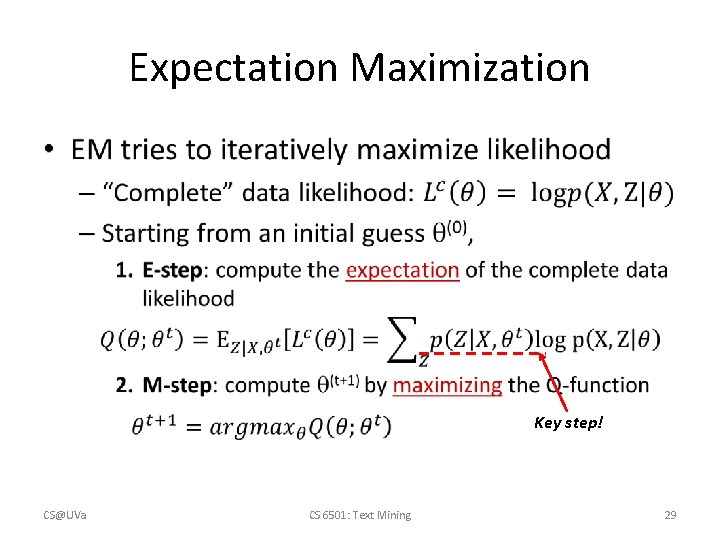 Expectation Maximization

• EM tries to iteratively maximize likelihood
  – "Complete" data likelihood: $L^c(\theta) = \log p(X, Z|\theta)$
  – Starting from an initial guess $\theta^{(0)}$,
    1. E-step: compute the expectation of the complete data likelihood

$Q(\theta; \theta^t) = E_{Z|X,\theta^t}[L^c(\theta)] = \sum_Z p(Z|X, \theta^t) \log p(X, Z|\theta)$

    2. M-step: compute $\theta^{(t+1)}$ by maximizing the Q-function

$\theta^{t+1} = argmax_\theta Q(\theta; \theta^t)$

Key step!

CS@UVa
CS 6501: Text Mining
29